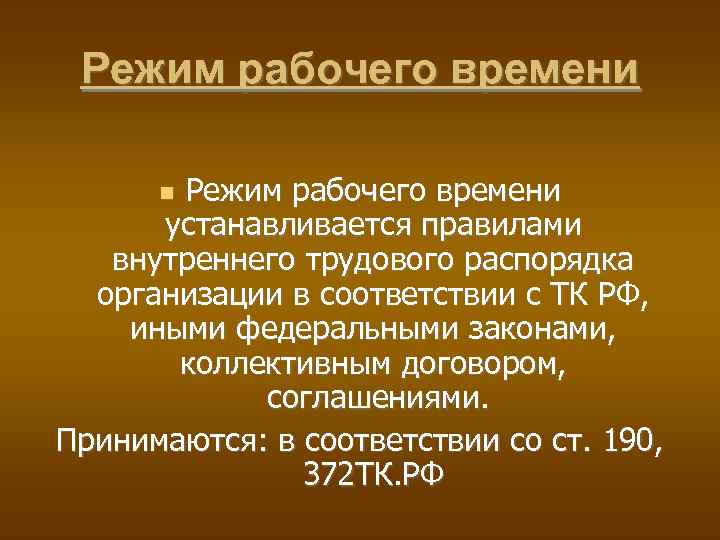 Режим рабочего времени

Режим рабочего времени устанавливается правилами внутреннего трудового распорядка организации в соответствии с ТК РФ, иными федеральными законами, коллективным договором, соглашениями.

Принимаются: в соответствии со ст. 190, 372ТК.РФ